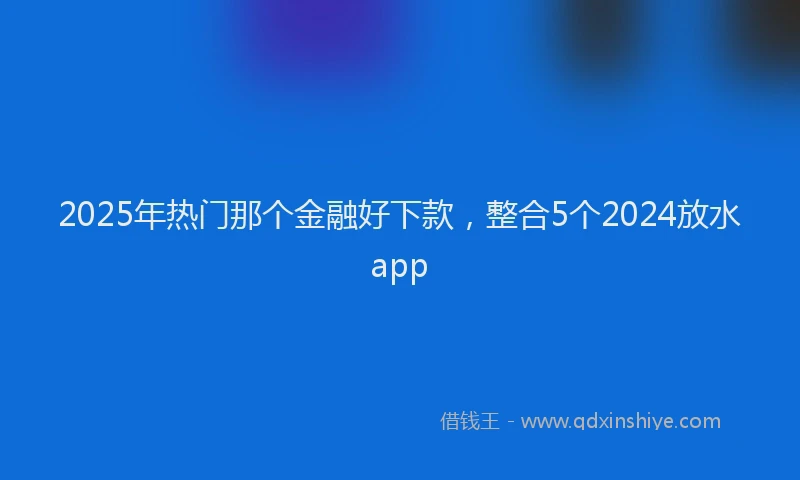 2025年热门那个金融好下款，整合5个2024放水app

借钱王 - www.qdxinshiye.com